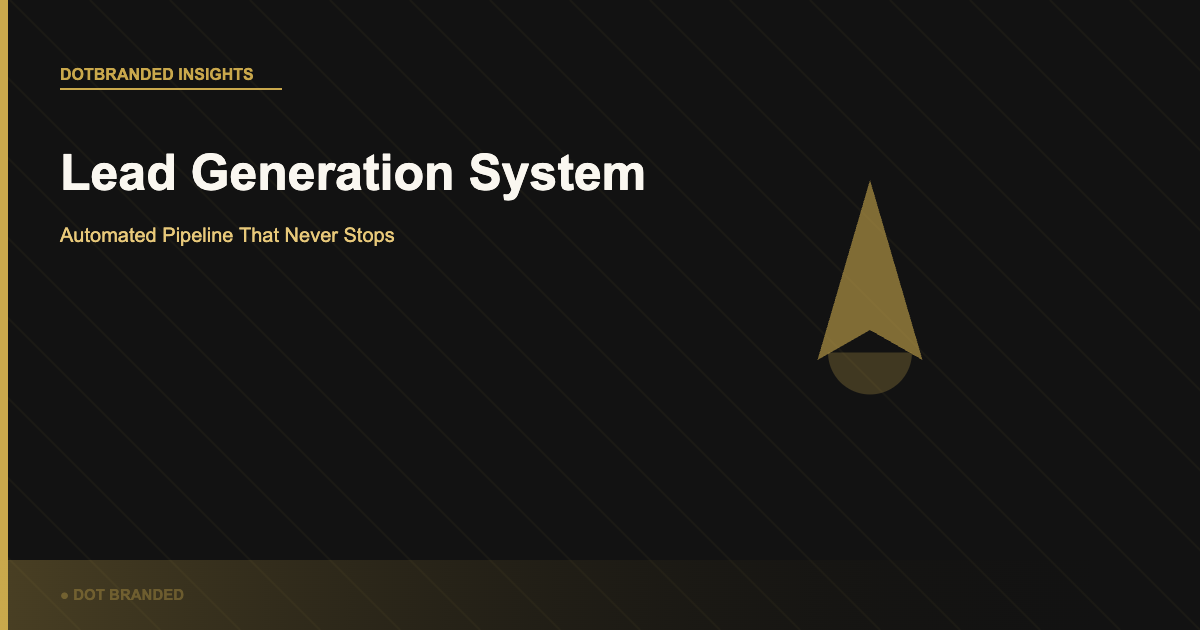 DOTBRANDED INSIGHTS

Lead Generation System

Automated Pipeline That Never Stops

● DOT BRANDED